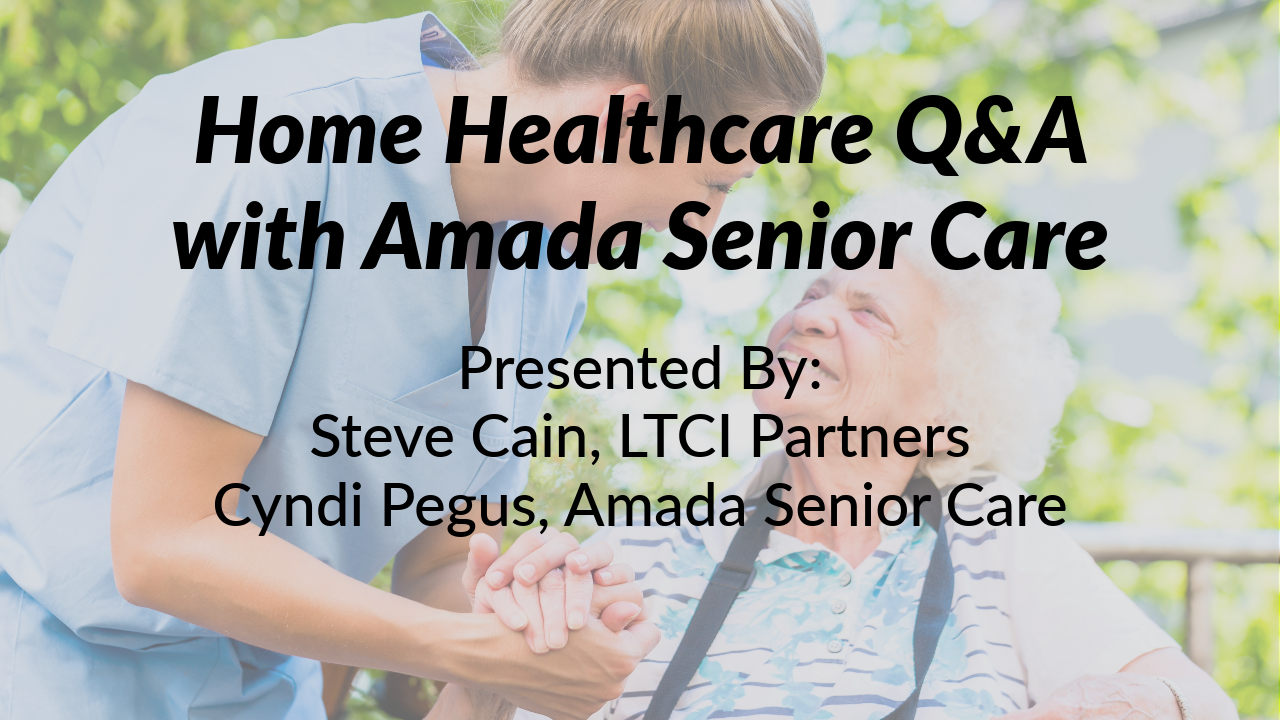 Home Healthcare Q&A with Amada Senior Care

Presented By:
Steve Cain, LTCI Partners
Cyndi Pegus, Amada Senior Care